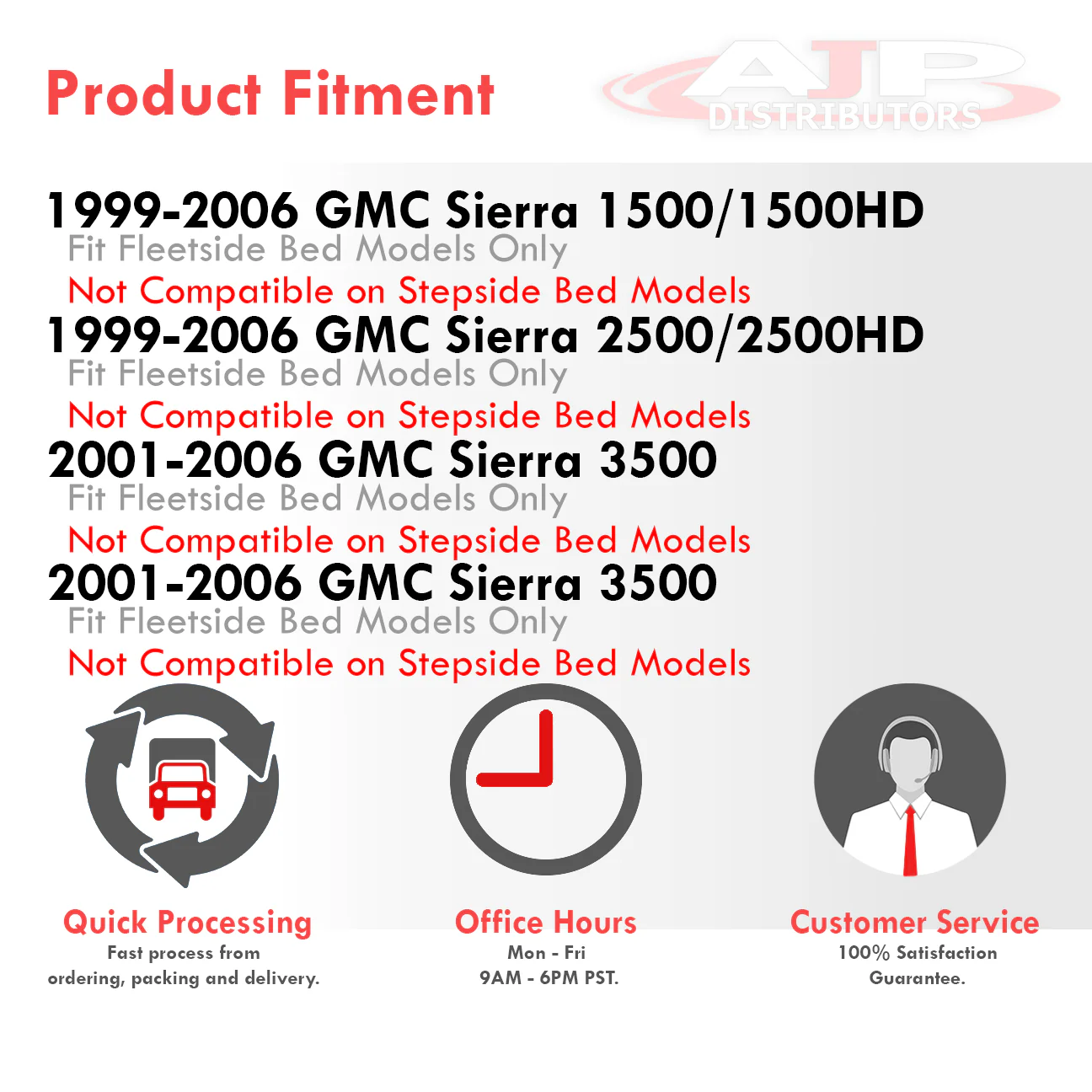 Product Fitment

AJP DISTRIBUTORS

1999-2006 GMC Sierra 1500/1500HD
Fit Fleetside Bed Models Only
Not Compatible on Stepside Bed Models

1999-2006 GMC Sierra 2500/2500HD
Fit Fleetside Bed Models Only
Not Compatible on Stepside Bed Models

2001-2006 GMC Sierra 3500
Fit Fleetside Bed Models Only
Not Compatible on Stepside Bed Models

2001-2006 GMC Sierra 3500
Fit Fleetside Bed Models Only
Not Compatible on Stepside Bed Models

Quick Processing
Fast process from ordering, packing and delivery.

Office Hours
Mon - Fri
9AM - 6PM PST.

Customer Service
100% Satisfaction Guarantee.